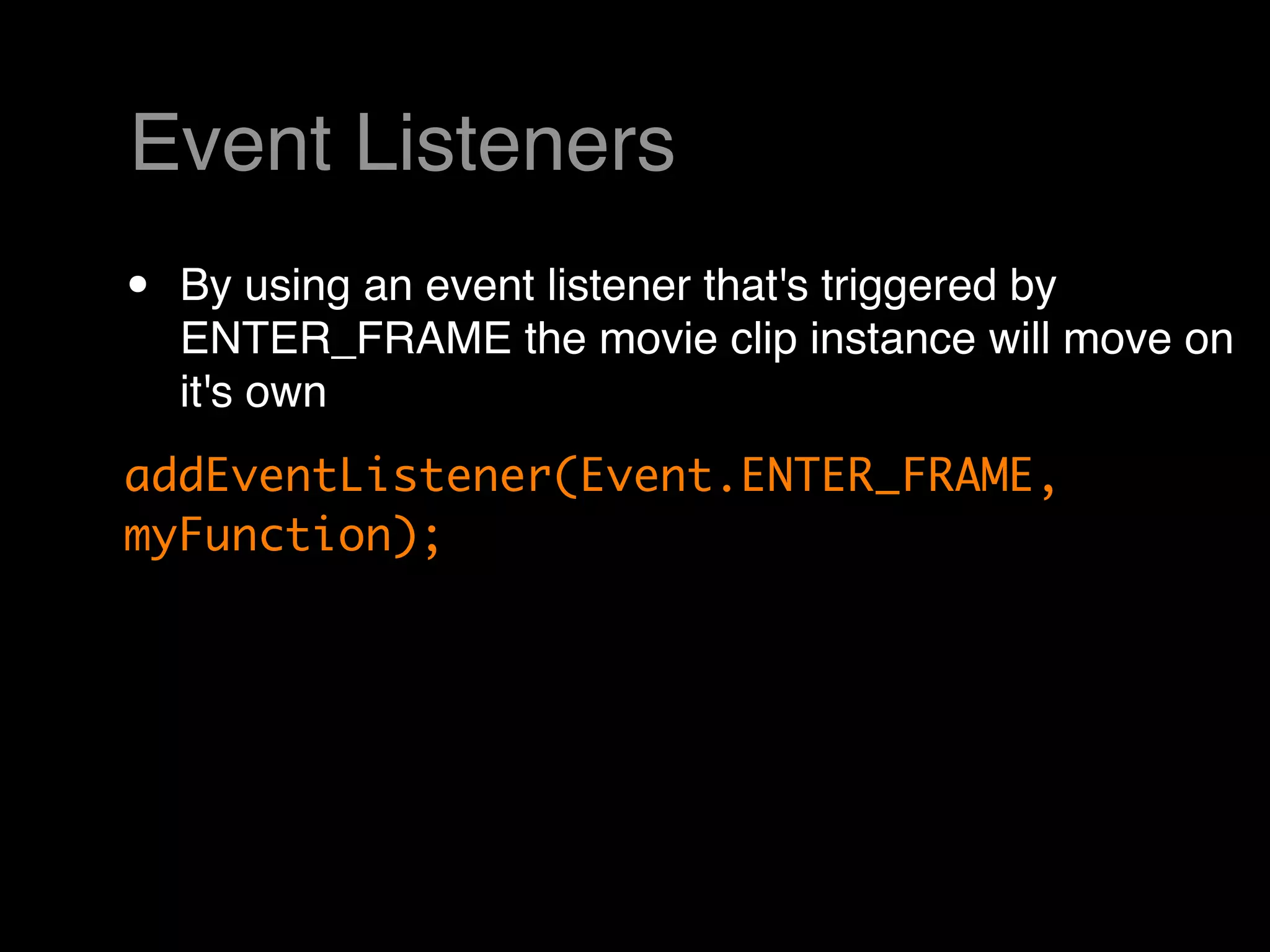 Event Listeners

• By using an event listener that's triggered by ENTER_FRAME the movie clip instance will move on it's own

addEventListener(Event.ENTER_FRAME, myFunction);